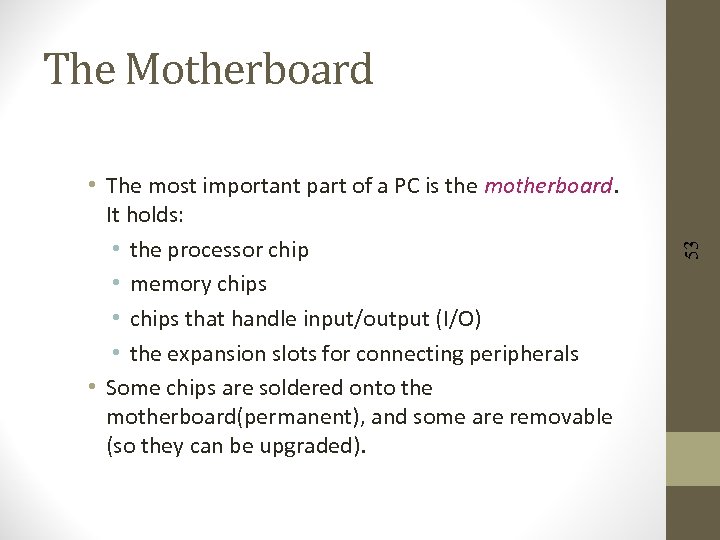 The Motherboard

• The most important part of a PC is the motherboard. It holds:
  • the processor chip
  • memory chips
  • chips that handle input/output (I/O)
  • the expansion slots for connecting peripherals
• Some chips are soldered onto the motherboard(permanent), and some are removable (so they can be upgraded).

53